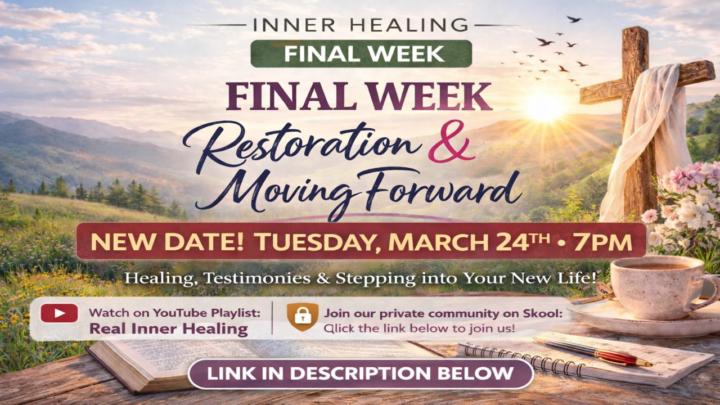 INNER HEALING
FINAL WEEK
FINAL WEEK
Restoration & Moving Forward
NEW DATE! TUESDAY, MARCH 24TH • 7PM
Healing, Testimonies & Stepping into Your New Life!
Watch on YouTube Playlist:
Real Inner Healing
Join our private community on Skool:
Qlick the link below to join us!
LINK IN DESCRIPTION BELOW